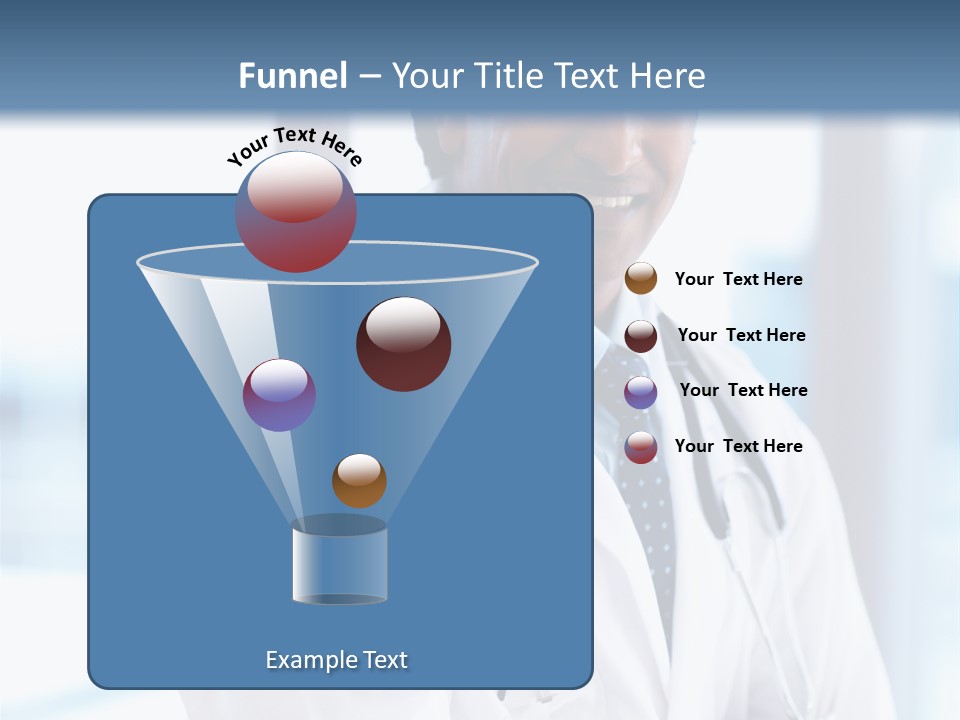 Funnel – Your Title Text Here

Your Text Here

Your Text Here

Your Text Here

Your Text Here

Your Text Here

Example Text